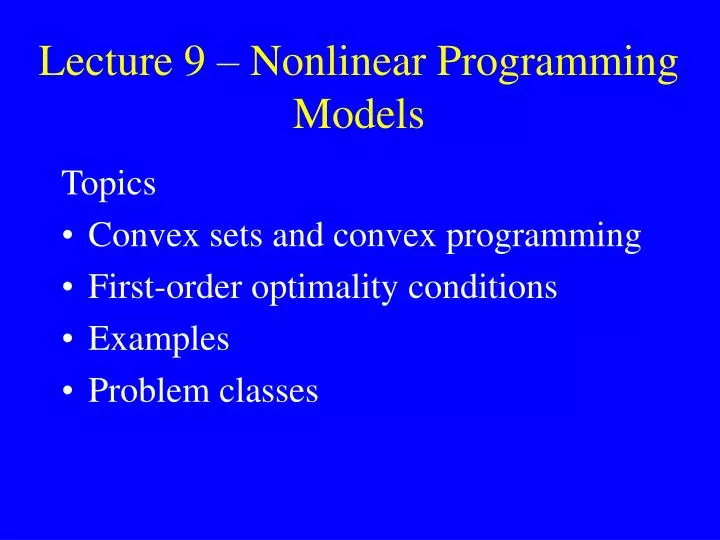 Lecture 9 – Nonlinear Programming Models

Topics
• Convex sets and convex programming
• First-order optimality conditions
• Examples
• Problem classes